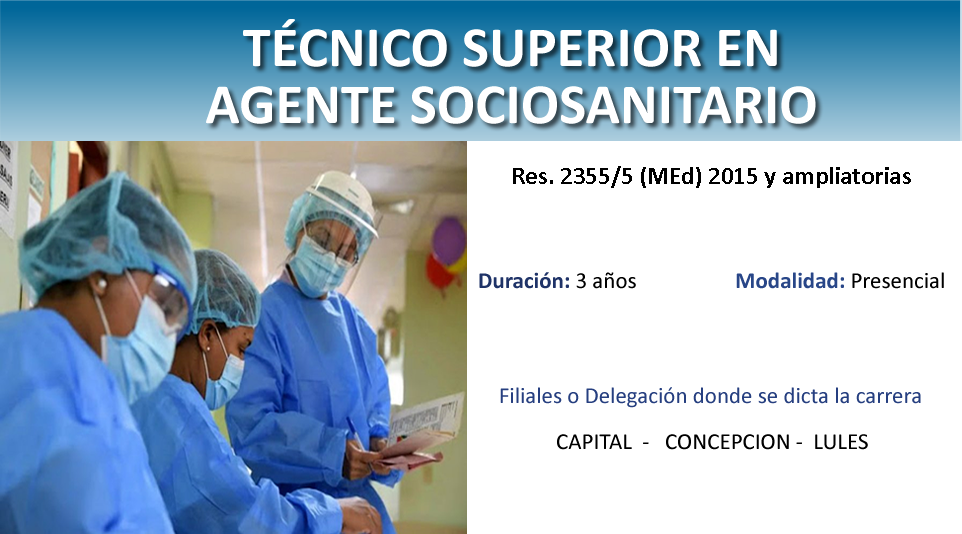 TÉCNICO SUPERIOR EN AGENTE SOCIOSANITARIO

Res. 2355/5 (MEd) 2015 y ampliatorias

Duración: 3 años

Modalidad: Presencial

Filiales o Delegación donde se dicta la carrera

CAPITAL - CONCEPCION - LULES